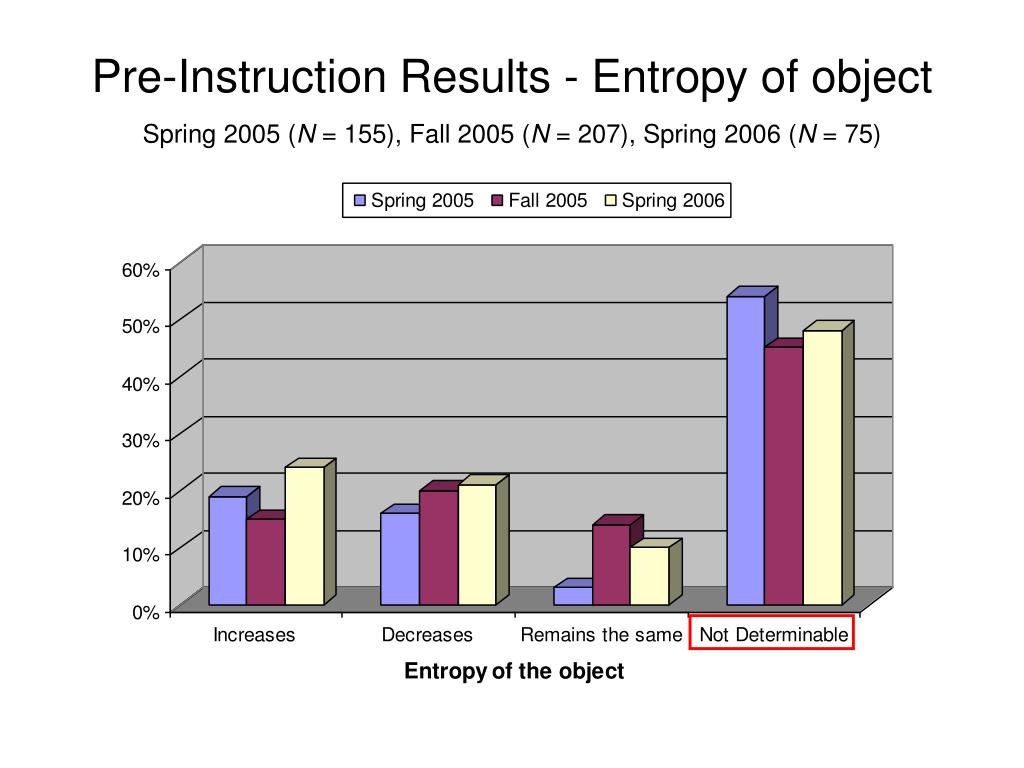 Pre-Instruction Results - Entropy of object

Spring 2005 ($N$ = 155), Fall 2005 ($N$ = 207), Spring 2006 ($N$ = 75)

Spring 2005 Fall 2005 Spring 2006

60%
50%
40%
30%
20%
10%
0%

Increases Decreases Remains the same Not Determinable

Entropy of the object